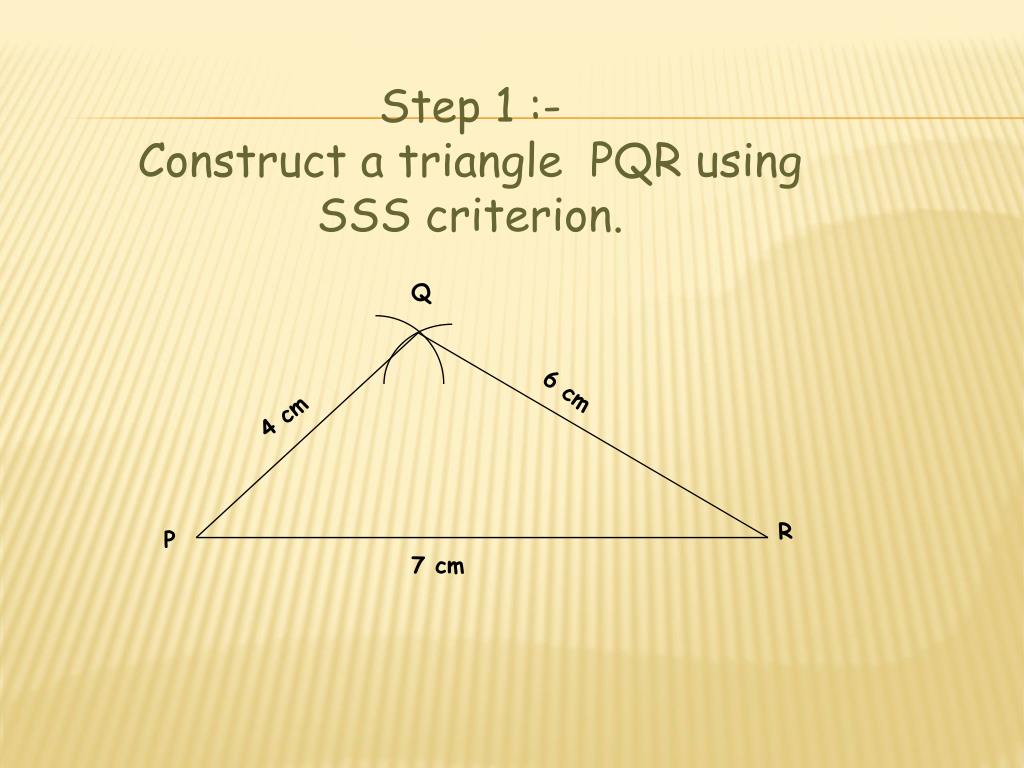 Step 1 :-
Construct a triangle PQR using SSS criterion.

Q
4 cm
6 cm
P
R
7 cm